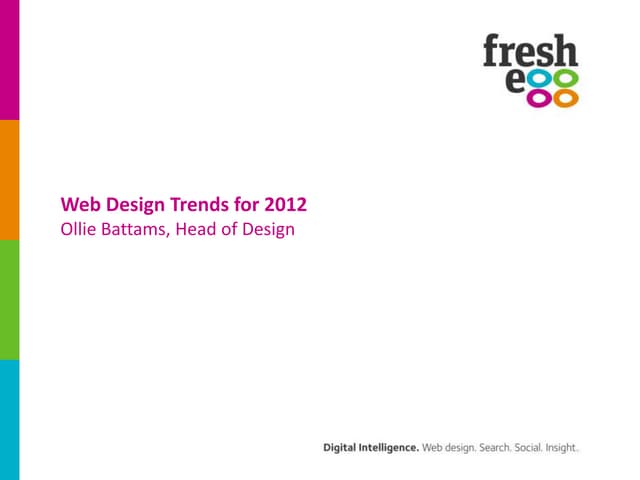 fresh
egg

Web Design Trends for 2012
Ollie Battams, Head of Design

Digital Intelligence. Web design. Search. Social. Insight.